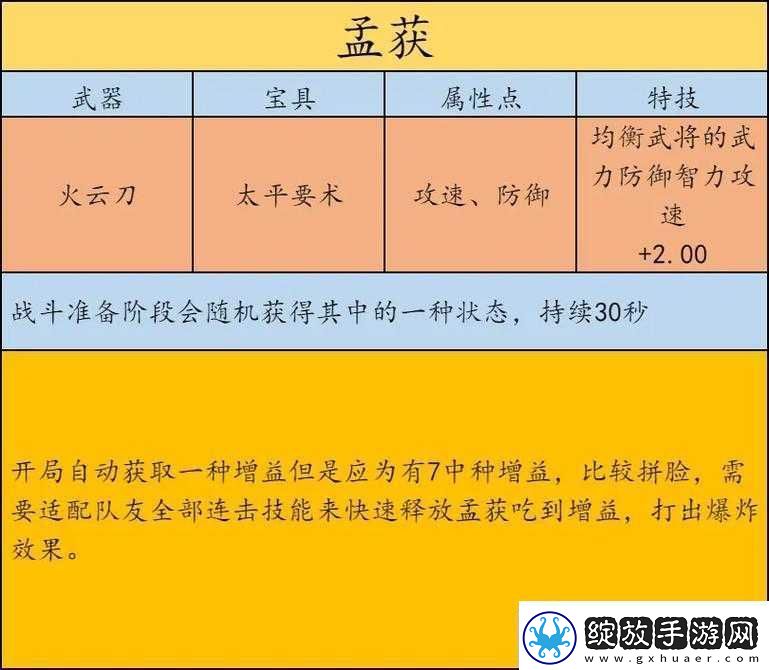 孟获

| 武器 | 宝具 | 属性点 | 特技 |
|---|---|---|---|
| 火云刀 | 太平要术 | 攻速、防御 | 均衡武将的武力防御智力攻速 +2.00 |

战斗准备阶段会随机获得其中的一种状态，持续30秒

开局自动获取一种增益但是应为有7中种增益，比较拼脸，需要适配队友全部连击技能来快速释放孟获吃到增益，打出爆炸效果。

绽放手游网
www.gxhuaer.com